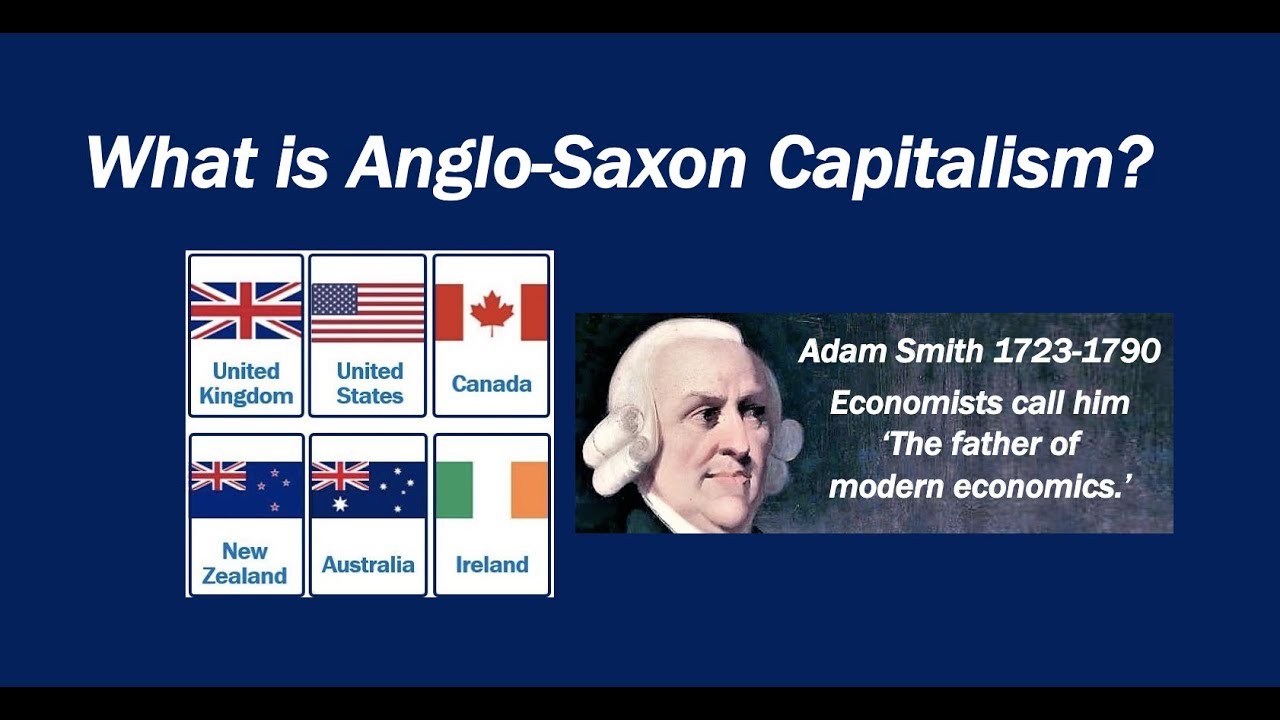 What is Anglo-Saxon Capitalism?

United Kingdom

United States

Canada

New Zealand

Australia

Ireland

Adam Smith 1723-1790

Economists call him 'The father of modern economics.'